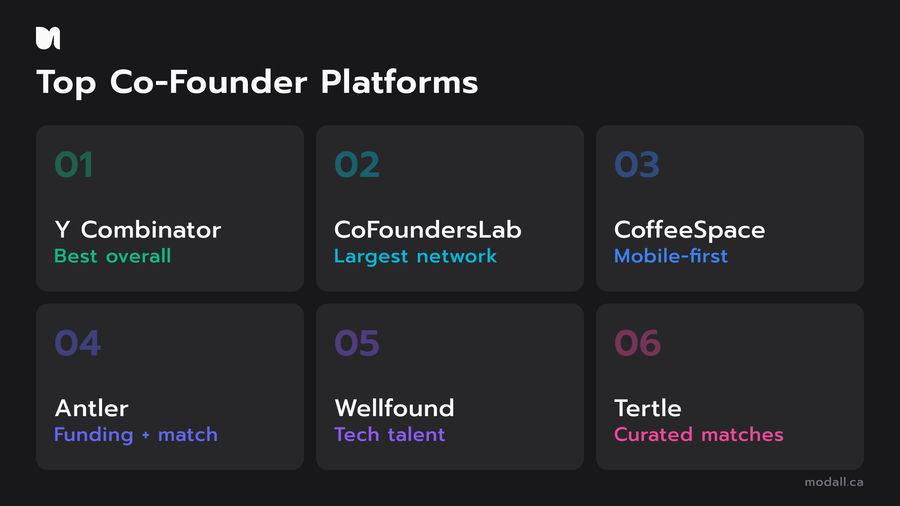 Top Co-Founder Platforms

01
Y Combinator
Best overall

02
CoFoundersLab
Largest network

03
CoffeeSpace
Mobile-first

04
Antler
Funding + match

05
Wellfound
Tech talent

06
Tertle
Curated matches

modall.ca